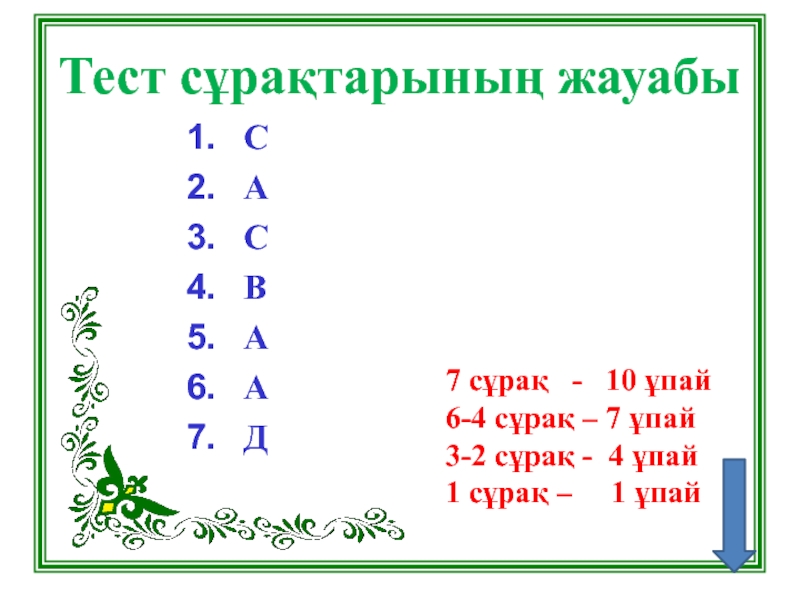 Тест сұрақтарының жауабы

1. С
2. А
3. С
4. В
5. А
6. А
7. Д

7 сұрақ - 10 ұпай
6-4 сұрақ – 7 ұпай
3-2 сұрақ - 4 ұпай
1 сұрақ – 1 ұпай